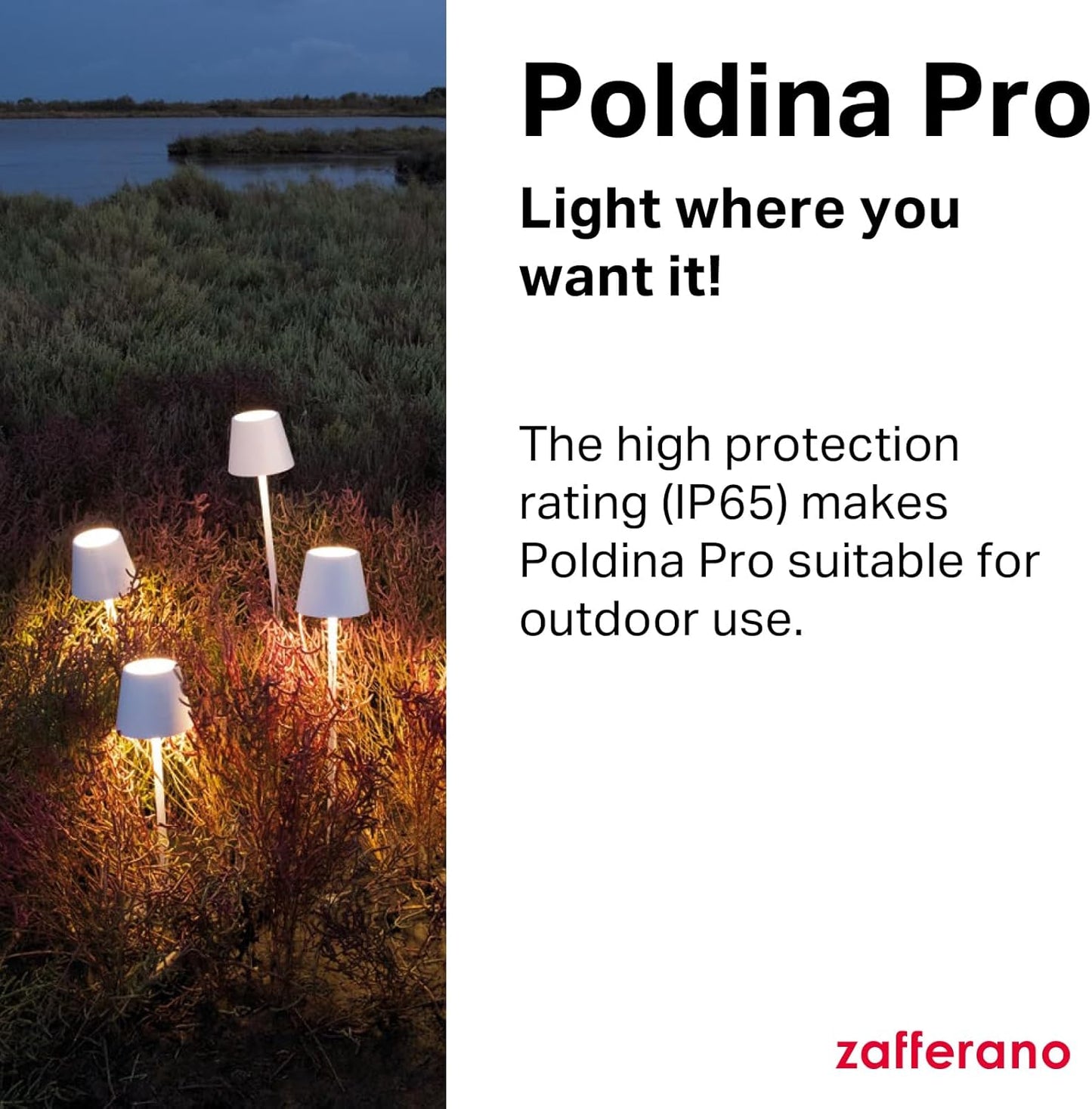 Poldina Pro

Light where you want it!

The high protection rating (IP65) makes Poldina Pro suitable for outdoor use.

zafferano